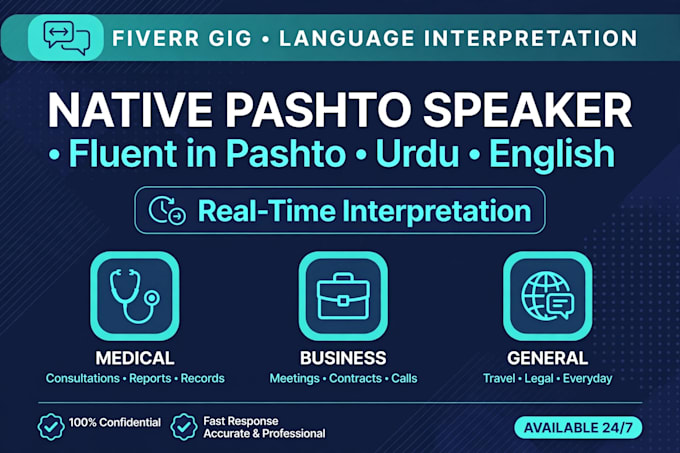 FIVERR GIG • LANGUAGE INTERPRETATION

NATIVE PASHTO SPEAKER
• Fluent in Pashto • Urdu • English

Real-Time Interpretation

MEDICAL
Consultations • Reports • Records

BUSINESS
Meetings • Contracts • Calls

GENERAL
Travel • Legal • Everyday

100% Confidential

Fast Response
Accurate & Professional

AVAILABLE 24/7